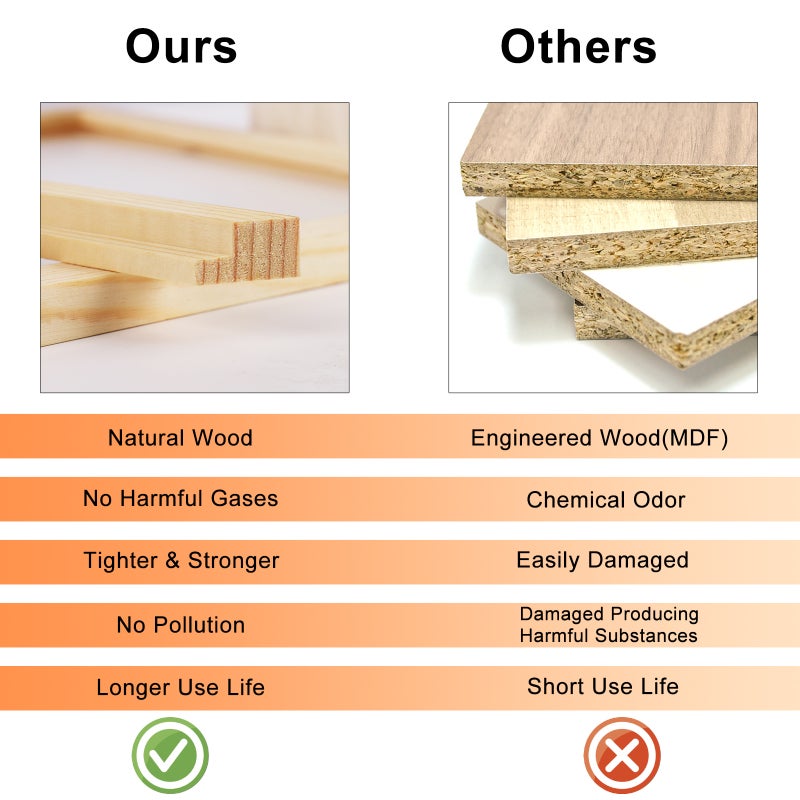 | Ours | Others |
|---|---|
| Natural Wood | Engineered Wood(MDF) |
| No Harmful Gases | Chemical Odor |
| Tighter & Stronger | Easily Damaged |
| No Pollution | Damaged Producing Harmful Substances |
| Longer Use Life | Short Use Life |